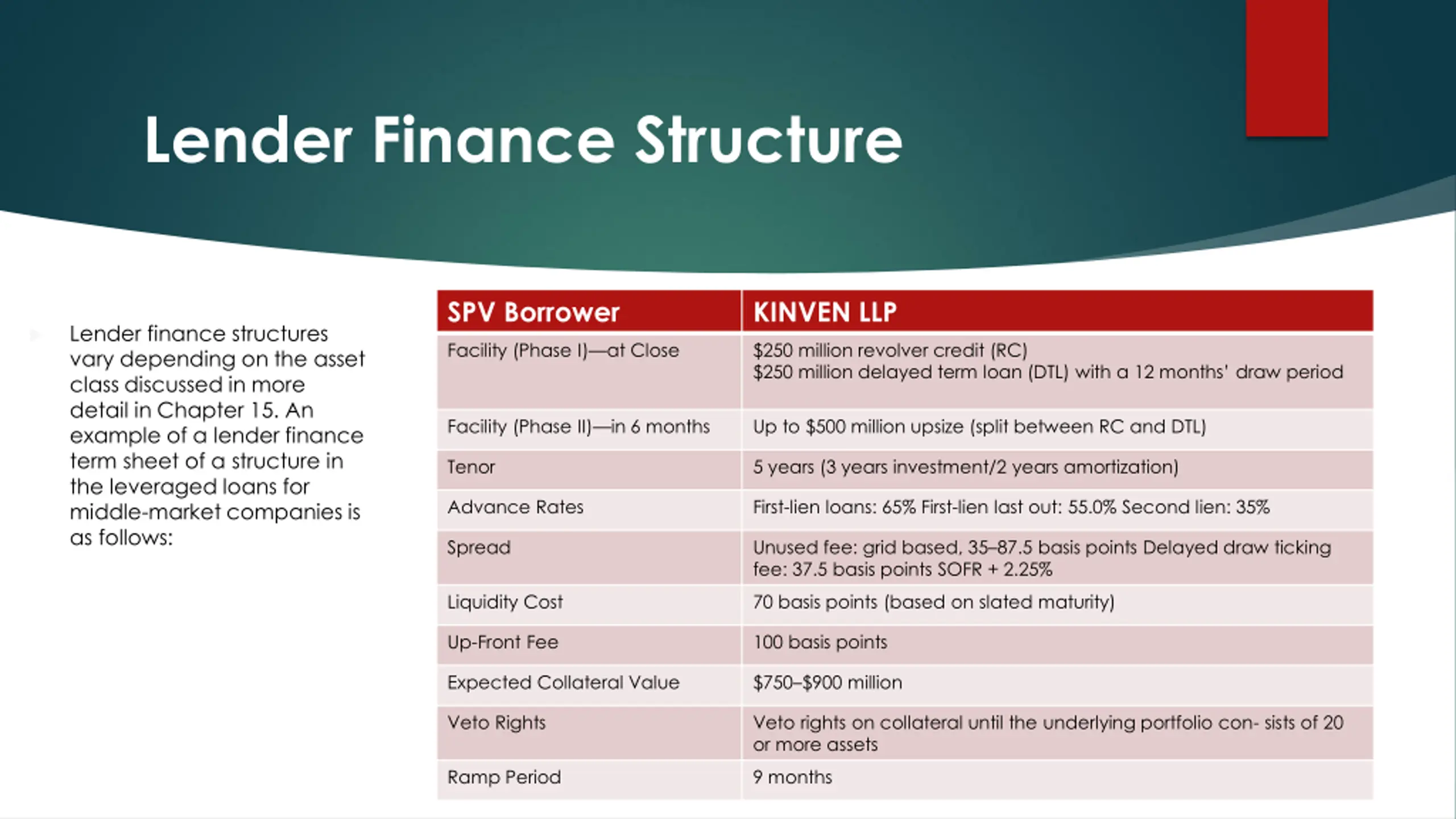 Lender Finance Structure

Lender finance structures vary depending on the asset class discussed in more detail in Chapter 15. An example of a lender finance term sheet of a structure in the leveraged loans for middle-market companies is as follows:

| SPV Borrower | KINVEN LLP |
|---|---|
| Facility (Phase I)—at Close | \$250 million revolver credit (RC) \$250 million delayed term loan (DTL) with a 12 months' draw period |
| Facility (Phase II)—in 6 months | Up to \$500 million upsize (split between RC and DTL) |
| Tenor | 5 years (3 years investment/2 years amortization) |
| Advance Rates | First-lien loans: 65% First-lien last out: 55.0% Second lien: 35% |
| Spread | Unused fee: grid based, 35–87.5 basis points Delayed draw ticking fee: 37.5 basis points SOFR + 2.25% |
| Liquidity Cost | 70 basis points (based on slated maturity) |
| Up-Front Fee | 100 basis points |
| Expected Collateral Value | \$750–\$900 million |
| Veto Rights | Veto rights on collateral until the underlying portfolio con- sists of 20 or more assets |
| Ramp Period | 9 months |